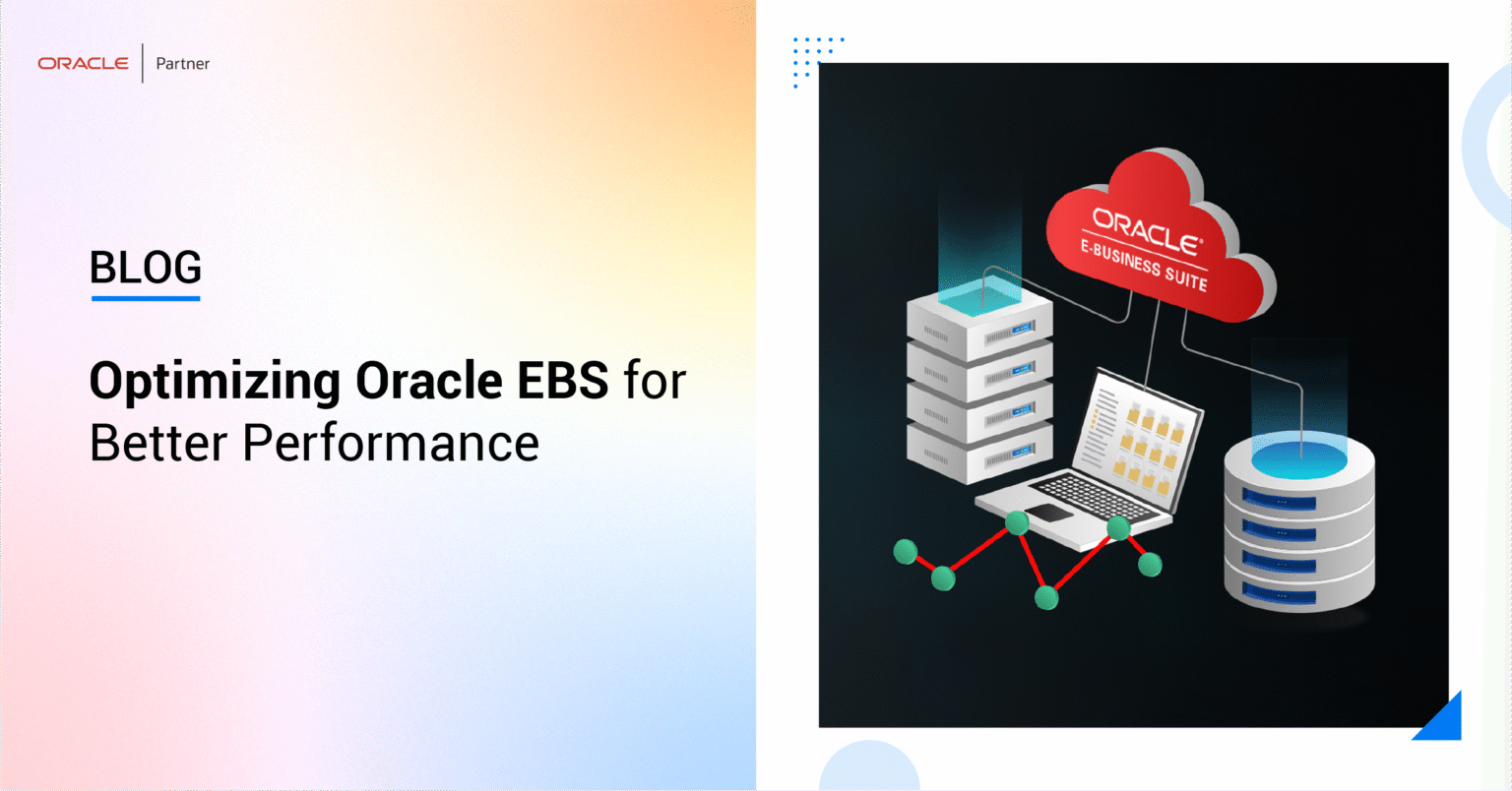 ORACLE | Partner

BLOG

Optimizing Oracle EBS for Better Performance

ORACLE®
E-BUSINESS SUITE